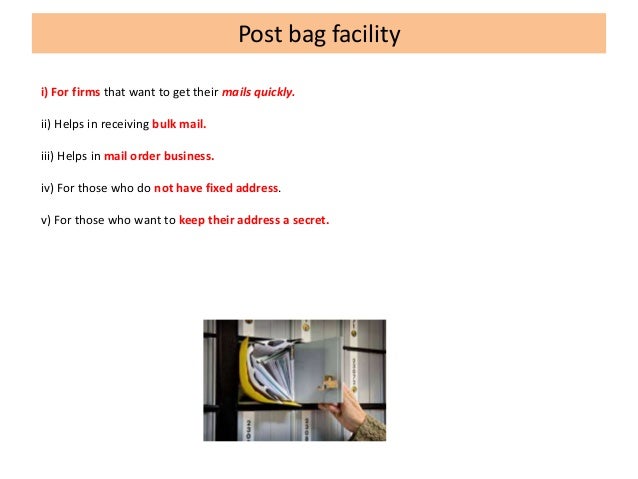 Post bag facility

i) For firms that want to get their mails quickly.

ii) Helps in receiving bulk mail.

iii) Helps in mail order business.

iv) For those who do not have fixed address.

v) For those who want to keep their address a secret.